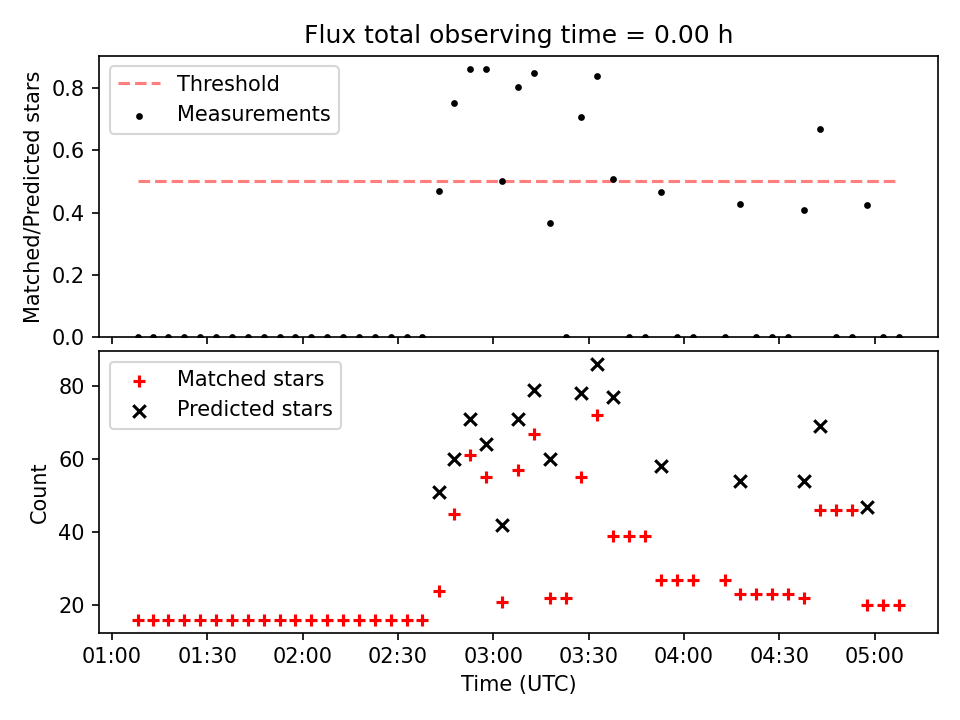 Flux total observing time = 0.00 h

Threshold
Measurements

Matched/Predicted stars

0.8
0.6
0.4
0.2
0.0

Matched stars
Predicted stars

Count

80
60
40
20

01:00
01:30
02:00
02:30
03:00
03:30
04:00
04:30
05:00

Time (UTC)